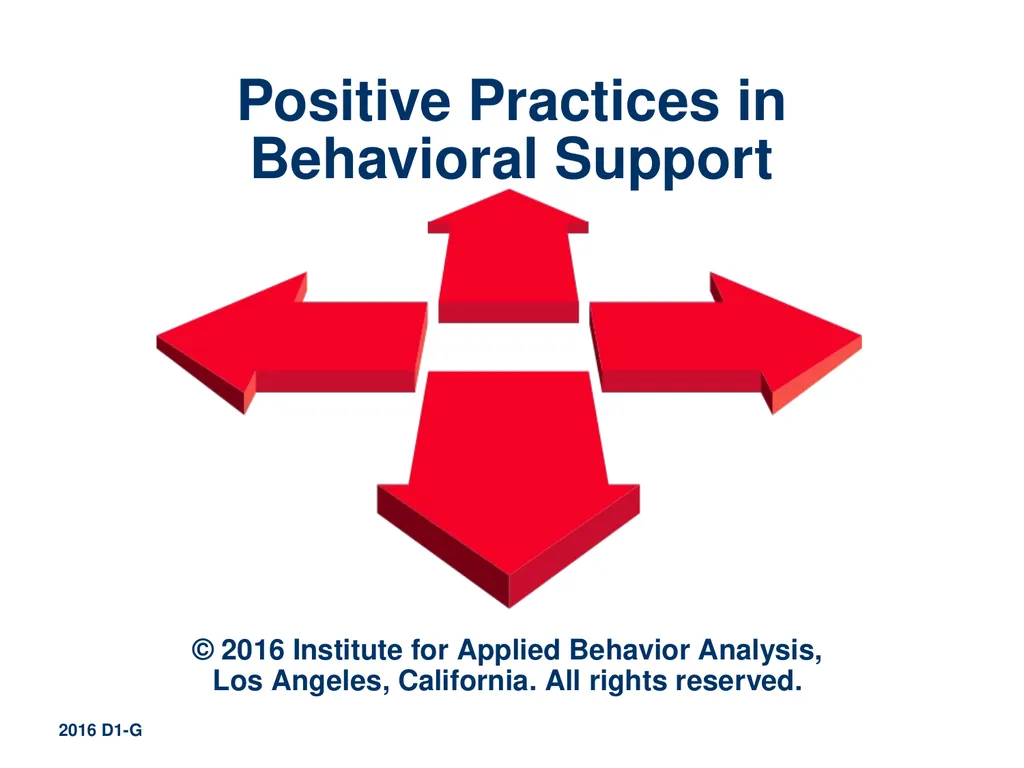 Positive Practices in Behavioral Support

© 2016 Institute for Applied Behavior Analysis, Los Angeles, California. All rights reserved.

2016 D1-G